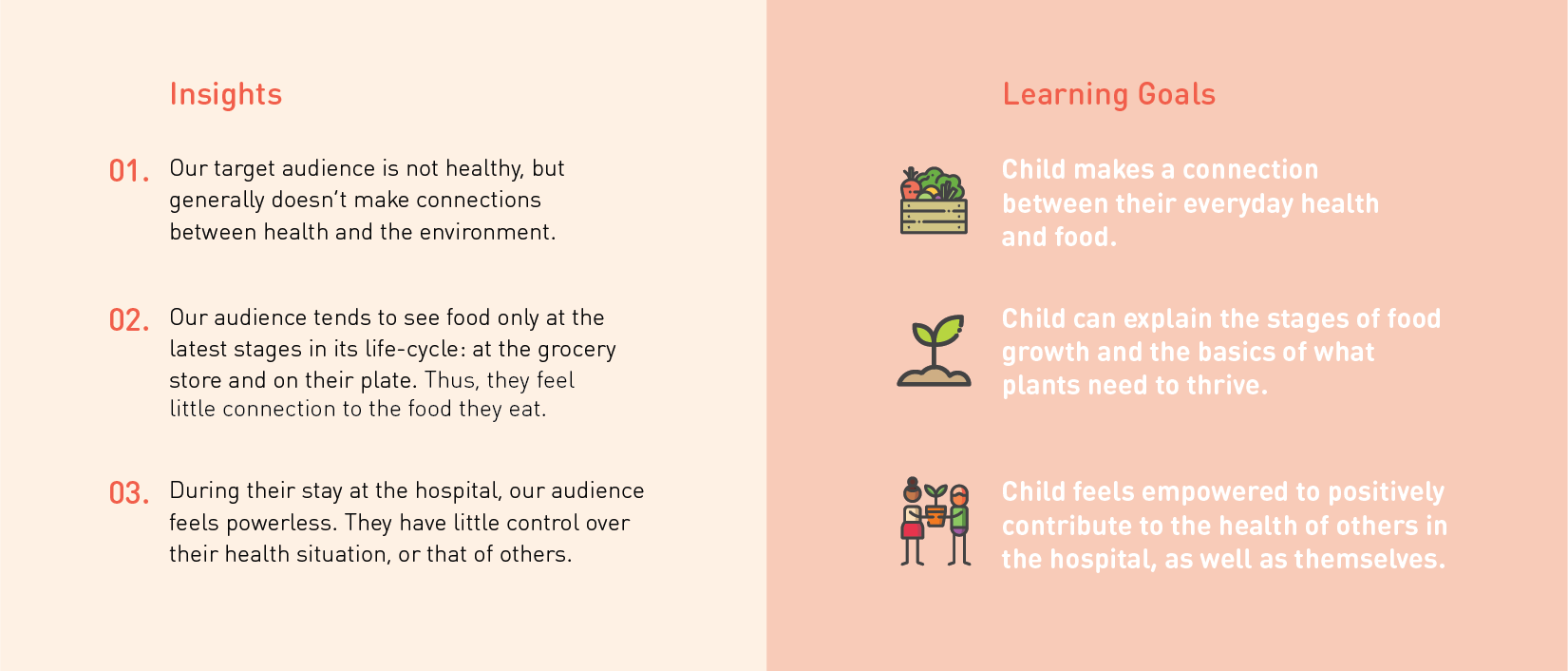 Insights

01. Our target audience is not healthy, but generally doesn't make connections between health and the environment.

02. Our audience tends to see food only at the latest stages in its life-cycle: at the grocery store and on their plate. Thus, they feel little connection to the food they eat.

03. During their stay at the hospital, our audience feels powerless. They have little control over their health situation, or that of others.

Learning Goals

Child makes a connection between their everyday health and food.

Child can explain the stages of food growth and the basics of what plants need to thrive.

Child feels empowered to positively contribute to the health of others in the hospital, as well as themselves.